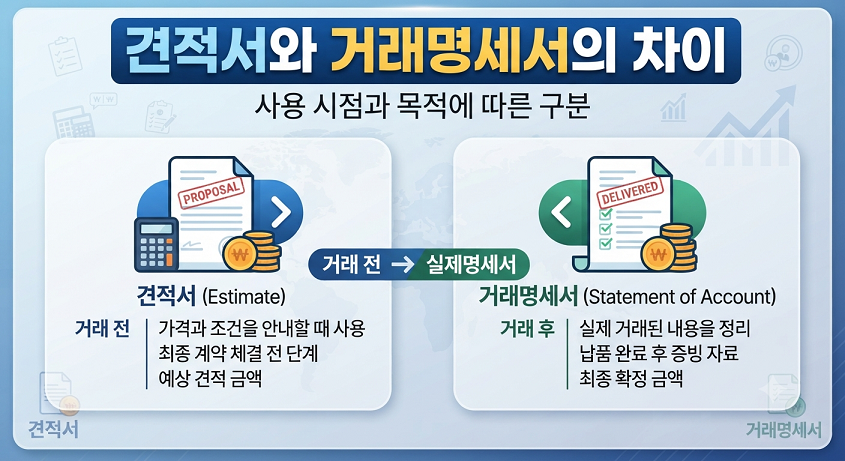 견적서와 거래명세서의 차이

사용 시점과 목적에 따른 구분

PROPOSAL

₩

견적서 (Estimate)

거래 전

가격과 조건을 안내할 때 사용
최종 계약 체결 전 단계
예상 견적 금액

거래 전 → 실제명세서

DELIVERED

₩

거래명세서 (Statement of Account)

거래 후

실제 거래된 내용을 정리
납품 완료 후 증빙 자료
최종 확정 금액

견적서

거래명세서